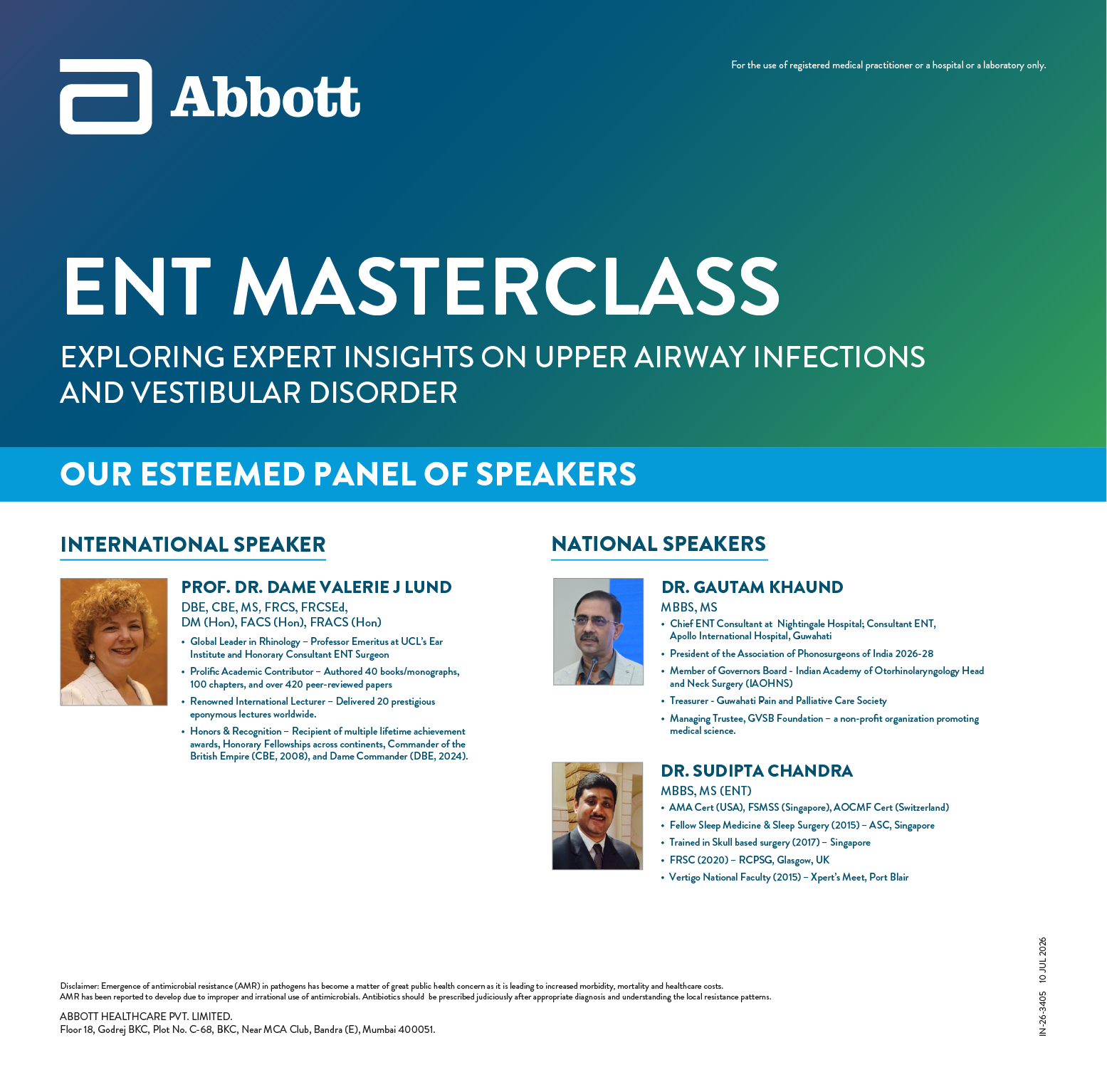 Abbott

For the use of registered medical practitioner or a hospital or a laboratory only.

ENT MASTERCLASS

EXPLORING EXPERT INSIGHTS ON UPPER AIRWAY INFECTIONS AND VESTIBULAR DISORDER

OUR ESTEEMED PANEL OF SPEAKERS

INTERNATIONAL SPEAKER

PROF. DR. DAME VALERIE J LUND

DBE, CBE, MS, FRCS, FRCSEd, DM (Hon), FACS (Hon), FRACS (Hon)

• Global Leader in Rhinology – Professor Emeritus at UCL's Ear Institute and Honorary Consultant ENT Surgeon
• Prolific Academic Contributor – Authored 40 books/monographs, 100 chapters, and over 420 peer-reviewed papers
• Renowned International Lecturer – Delivered 20 prestigious eponymous lectures worldwide.
• Honors & Recognition – Recipient of multiple lifetime achievement awards, Honorary Fellowships across continents, Commander of the British Empire (CBE, 2008), and Dame Commander (DBE, 2024).

NATIONAL SPEAKERS

DR. GAUTAM KHAUND

MBBS, MS

• Chief ENT Consultant at Nightingale Hospital; Consultant ENT, Apollo International Hospital, Guwahati
• President of the Association of Phonosurgeons of India 2026-28
• Member of Governors Board - Indian Academy of Otorhinolaryngology Head and Neck Surgery (IAOHNS)
• Treasurer - Guwahati Pain and Palliative Care Society
• Managing Trustee, GVSB Foundation – a non-profit organization promoting medical science.

DR. SUDIPTA CHANDRA

MBBS, MS (ENT)

• AMA Cert (USA), FSMSS (Singapore), AOCMF Cert (Switzerland)
• Fellow Sleep Medicine & Sleep Surgery (2015) – ASC, Singapore
• Trained in Skull based surgery (2017) – Singapore
• FRSC (2020) – RCPSG, Glasgow, UK
• Vertigo National Faculty (2015) – Xpert's Meet, Port Blair

Disclaimer: Emergence of antimicrobial resistance (AMR) in pathogens has become a matter of great public health concern as it is leading to increased morbidity, mortality and healthcare costs. AMR has been reported to develop due to improper and irrational use of antimicrobials. Antibiotics should be prescribed judiciously after appropriate diagnosis and understanding the local resistance patterns.

ABBOTT HEALTHCARE PVT. LIMITED.
Floor 18, Godrej BKC, Plot No. C-68, BKC, Near MCA Club, Bandra (E), Mumbai 400051.

IN-26-3405 10 JUL 2026